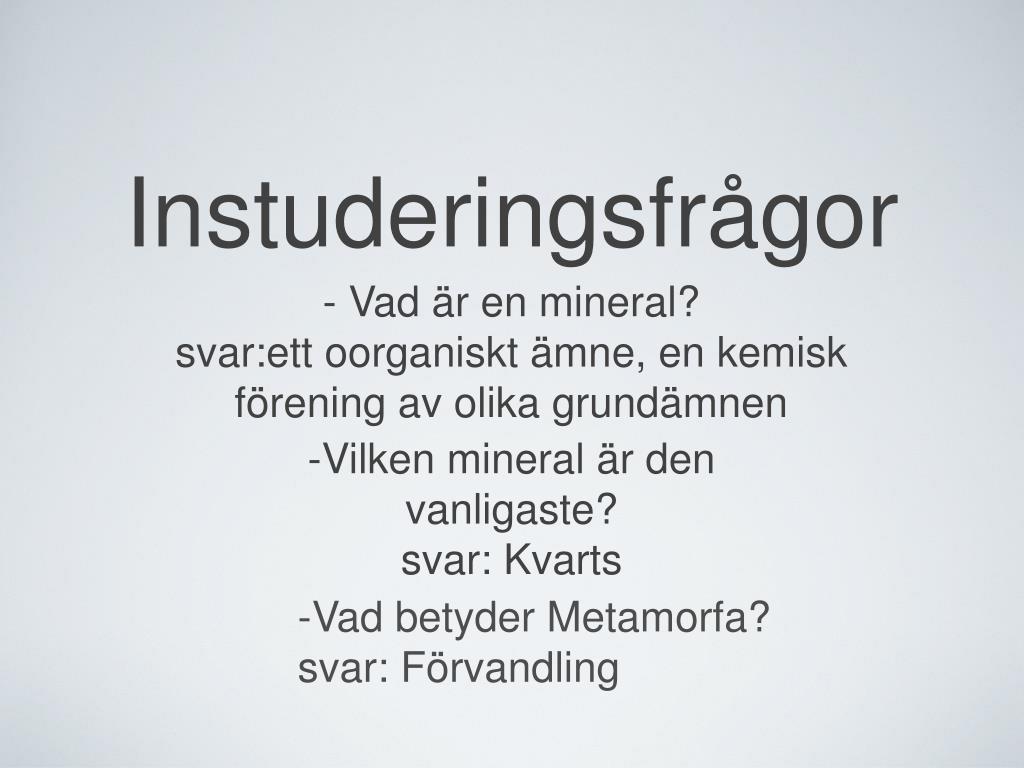 Instuderingsfrågor

- Vad är en mineral?
svar:ett oorganiskt ämne, en kemisk förening av olika grundämnen

-Vilken mineral är den vanligaste?
svar: Kvarts

-Vad betyder Metamorfa?
svar: Förvandling